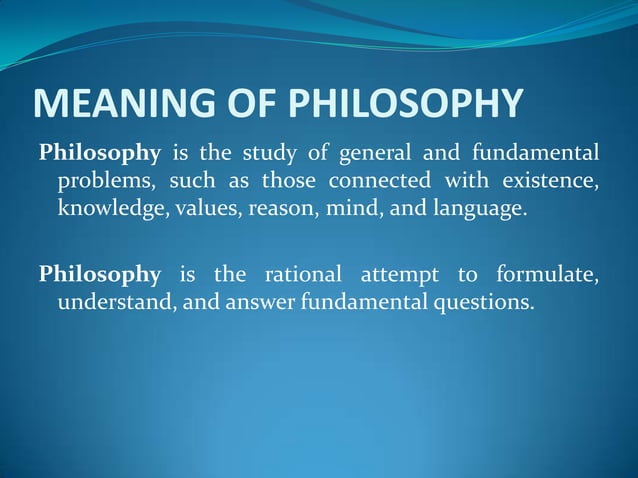 MEANING OF PHILOSOPHY

Philosophy is the study of general and fundamental problems, such as those connected with existence, knowledge, values, reason, mind, and language.

Philosophy is the rational attempt to formulate, understand, and answer fundamental questions.